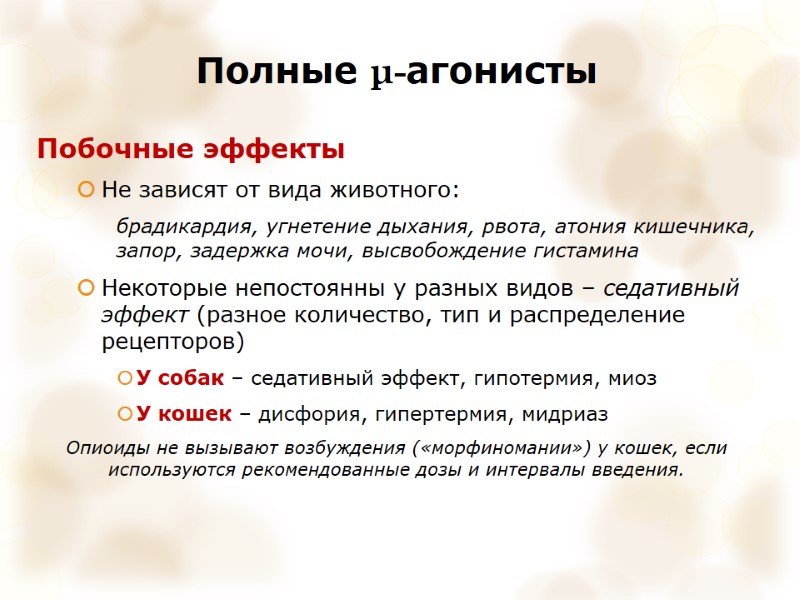 Полные μ-агонисты

Побочные эффекты

Не зависят от вида животного:

брадикардия, угнетение дыхания, рвота, атония кишечника, запор, задержка мочи, высвобождение гистамина

Некоторые непостоянны у разных видов – седативный эффект (разное количество, тип и распределение рецепторов)

У собак – седативный эффект, гипотермия, миоз

У кошек – дисфория, гипертермия, мидриаз

Опиоиды не вызывают возбуждения («морфиномании») у кошек, если используются рекомендованные дозы и интервалы введения.